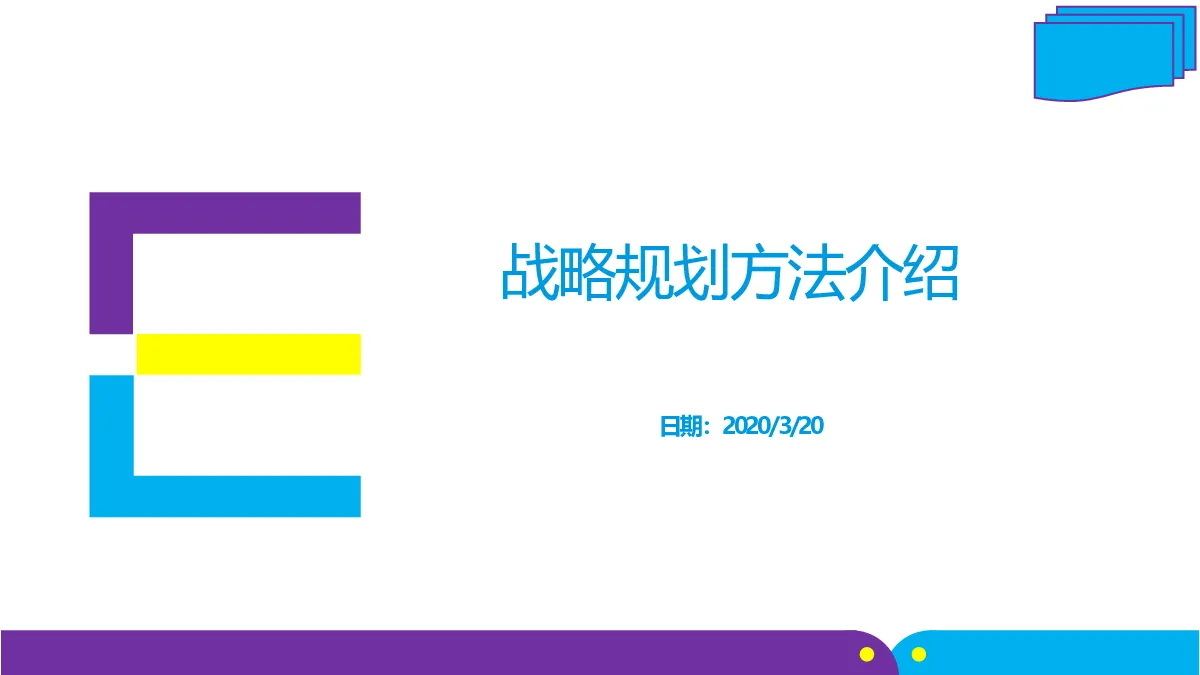 战略规划方法介绍

日期：2020/3/20